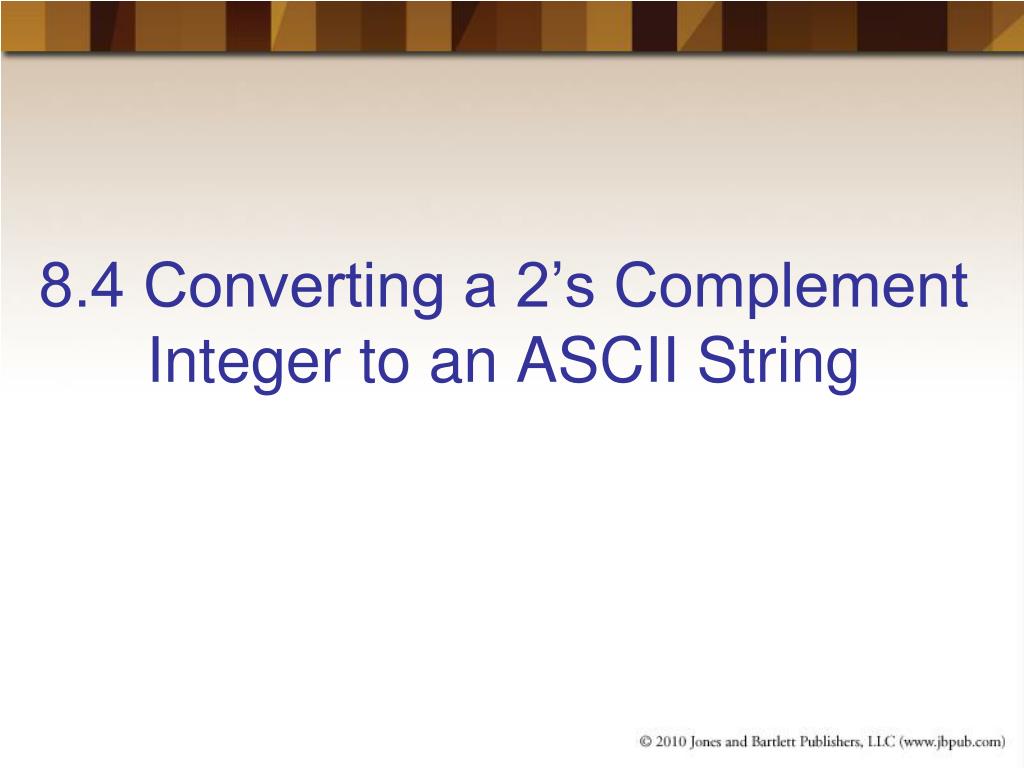 8.4 Converting a 2’s Complement Integer to an ASCII String

© 2010 Jones and Bartlett Publishers, LLC (www.jbpub.com)